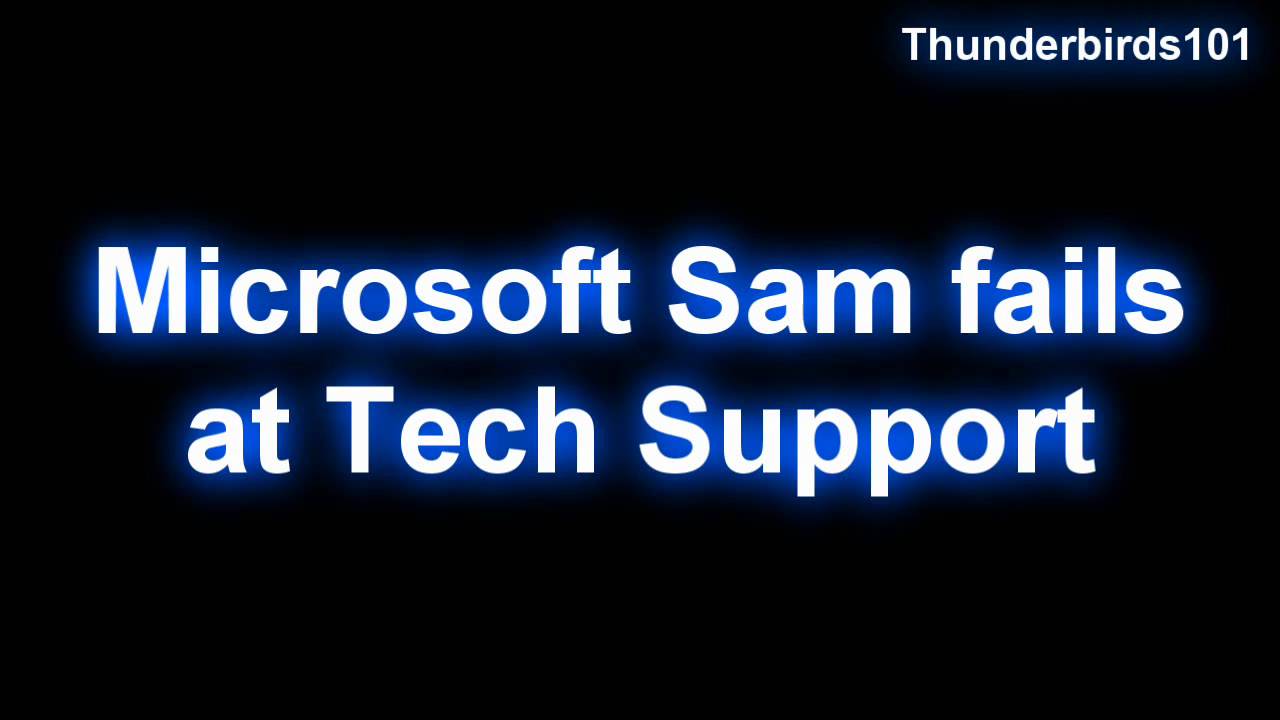 Thunderbirds101

Microsoft Sam fails at Tech Support